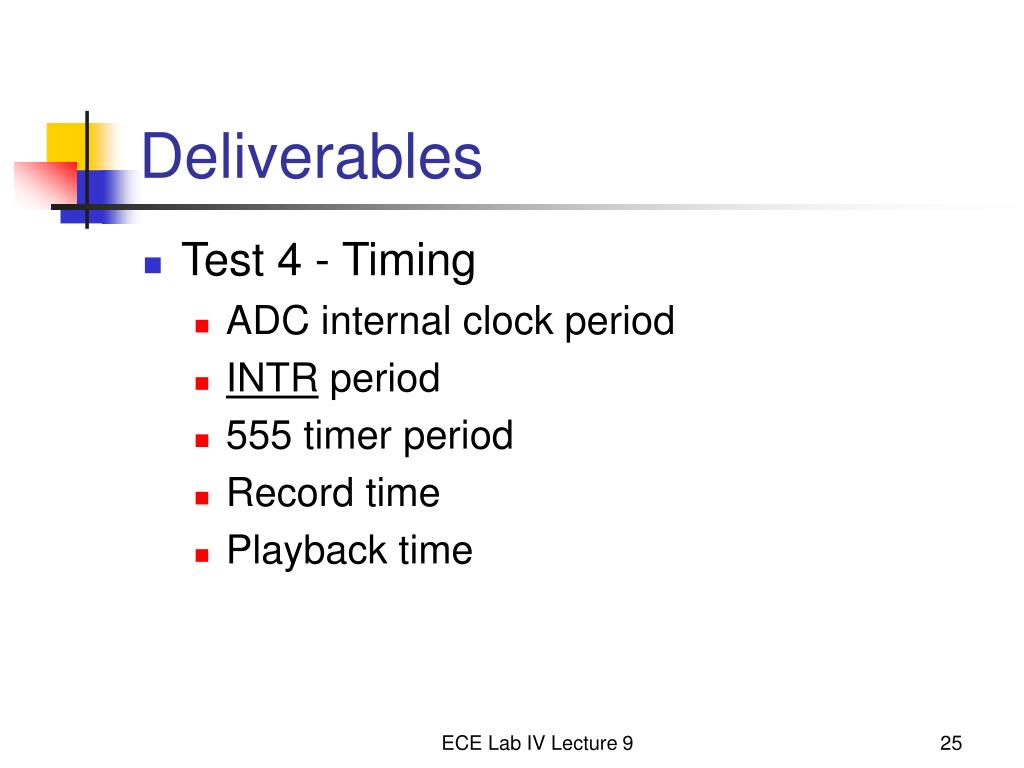 Deliverables

- Test 4 - Timing
  - ADC internal clock period
  - INTR period
  - 555 timer period
  - Record time
  - Playback time

ECE Lab IV Lecture 9

25